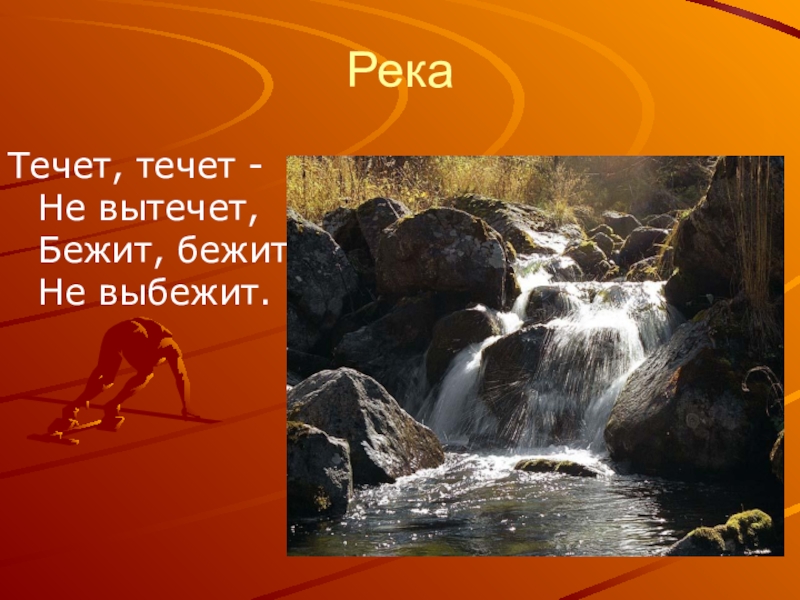 Река

Течет, течет -
Не вытечет,
Бежит, бежит
Не выбежит.